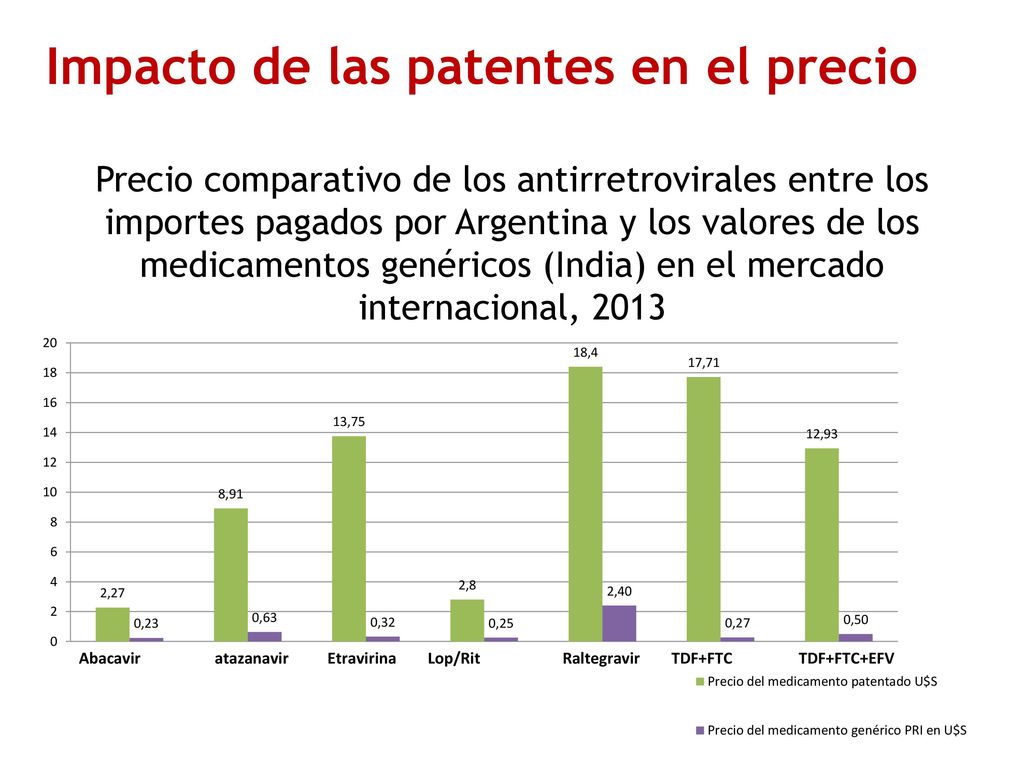 Impacto de las patentes en el precio

Precio comparativo de los antirretrovirales entre los importes pagados por Argentina y los valores de los medicamentos genéricos (India) en el mercado internacional, 2013

20
18
16
14
12
10
8
6
4
2
0

2,27
0,23
8,91
0,63
13,75
0,32
2,8
0,25
18,4
2,40
17,71
0,27
12,93
0,50

Abacavir
atazanavir
Etravirina
Lop/Rit
Raltegravir
TDF+FTC
TDF+FTC+EFV

Precio del medicamento patentado U$S

Precio del medicamento genérico PRI en U$S